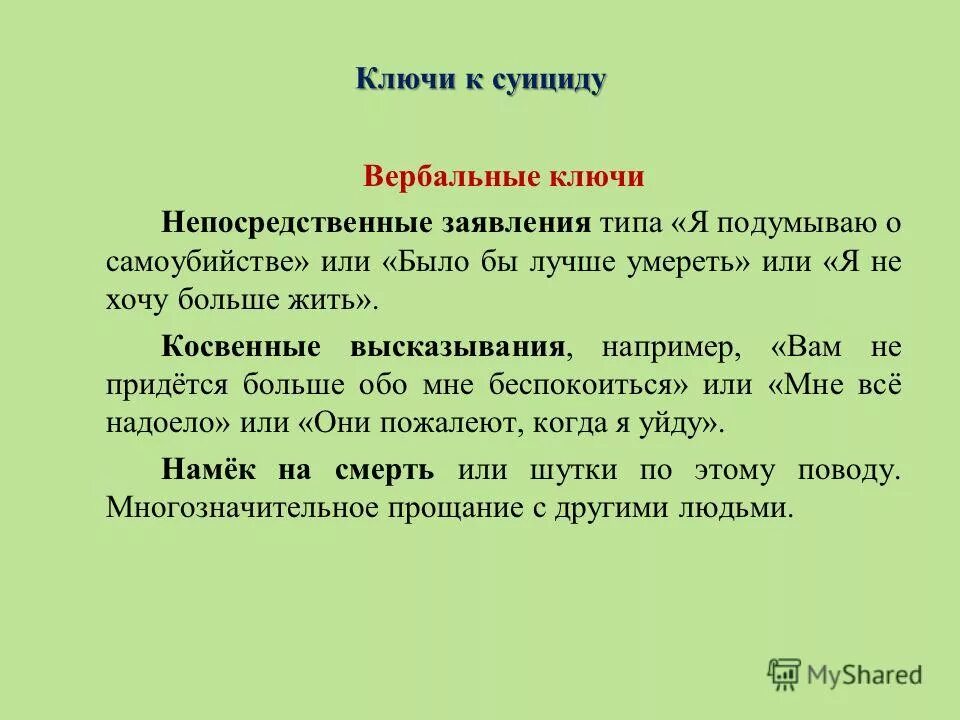 Ключи к суициду

Вербальные ключи

Непосредственные заявления типа «Я подумываю о самоубийстве» или «Было бы лучше умереть» или «Я не хочу больше жить».

Косвенные высказывания, например, «Вам не придётся больше обо мне беспокоиться» или «Мне всё надоело» или «Они пожалеют, когда я уйду».

Намёк на смерть или шутки по этому поводу. Многозначительное прощание с другими людьми.

MyShared